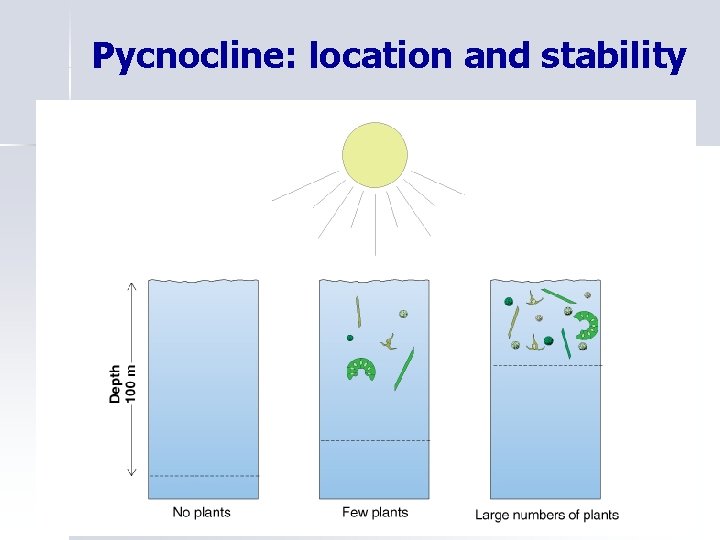 Pycnocline: location and stability

Depth
100 m

No plants

Few plants

Large numbers of plants